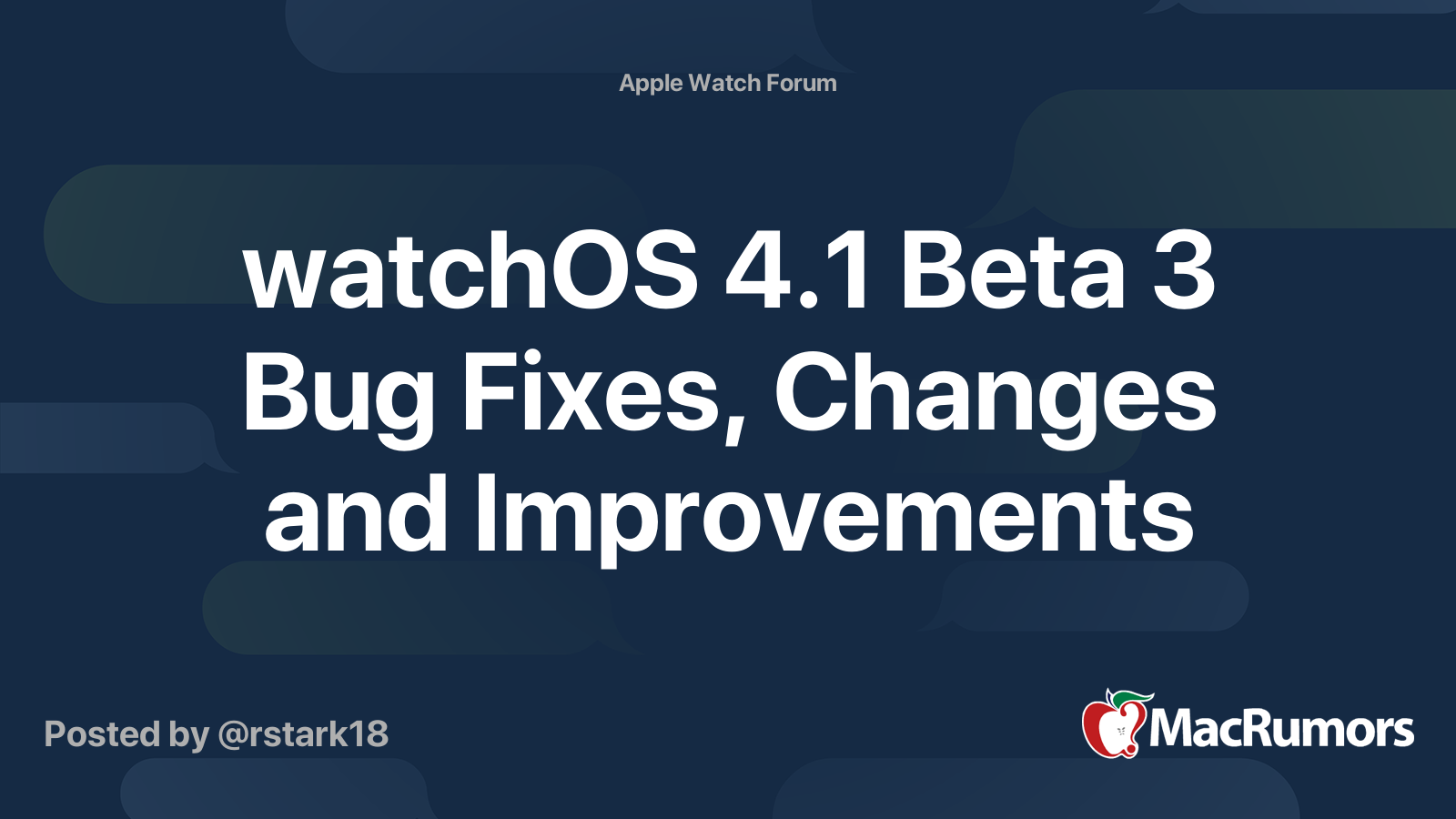 Apple Watch Forum

watchOS 4.1 Beta 3 Bug Fixes, Changes and Improvements

Posted by @rstark18

MacRumors